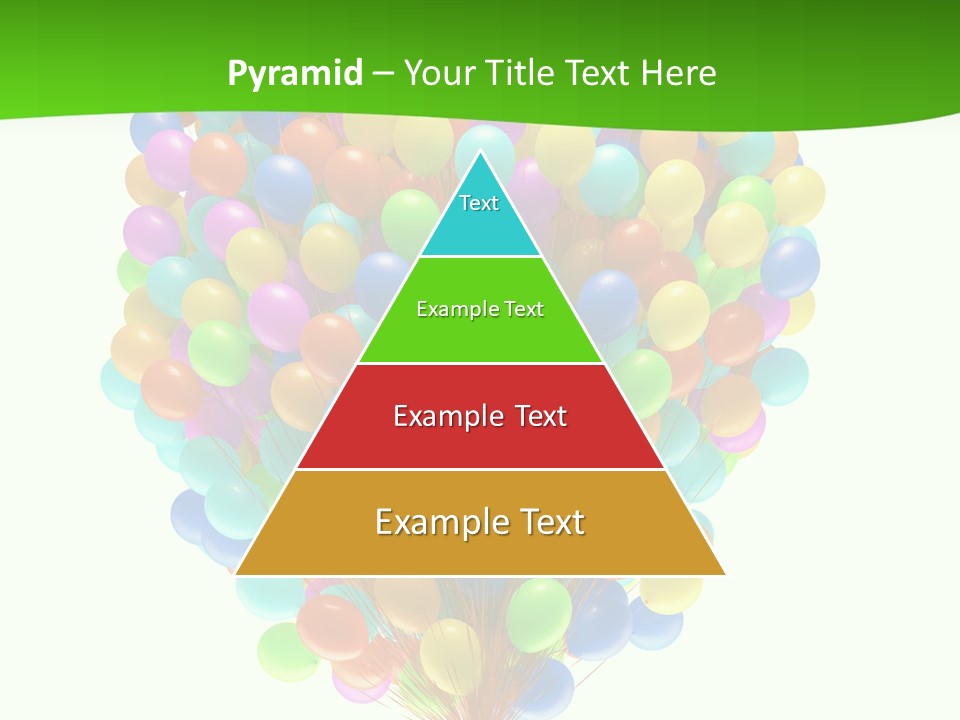 Pyramid – Your Title Text Here

Text

Example Text

Example Text

Example Text